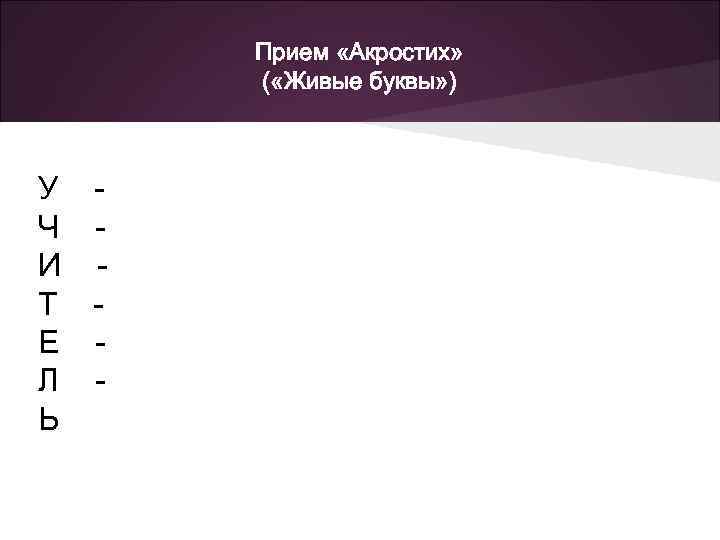 Прием «Акростих»
(«Живые буквы»)

У -
Ч -
И -
Т -
Е -
Л -
Ь